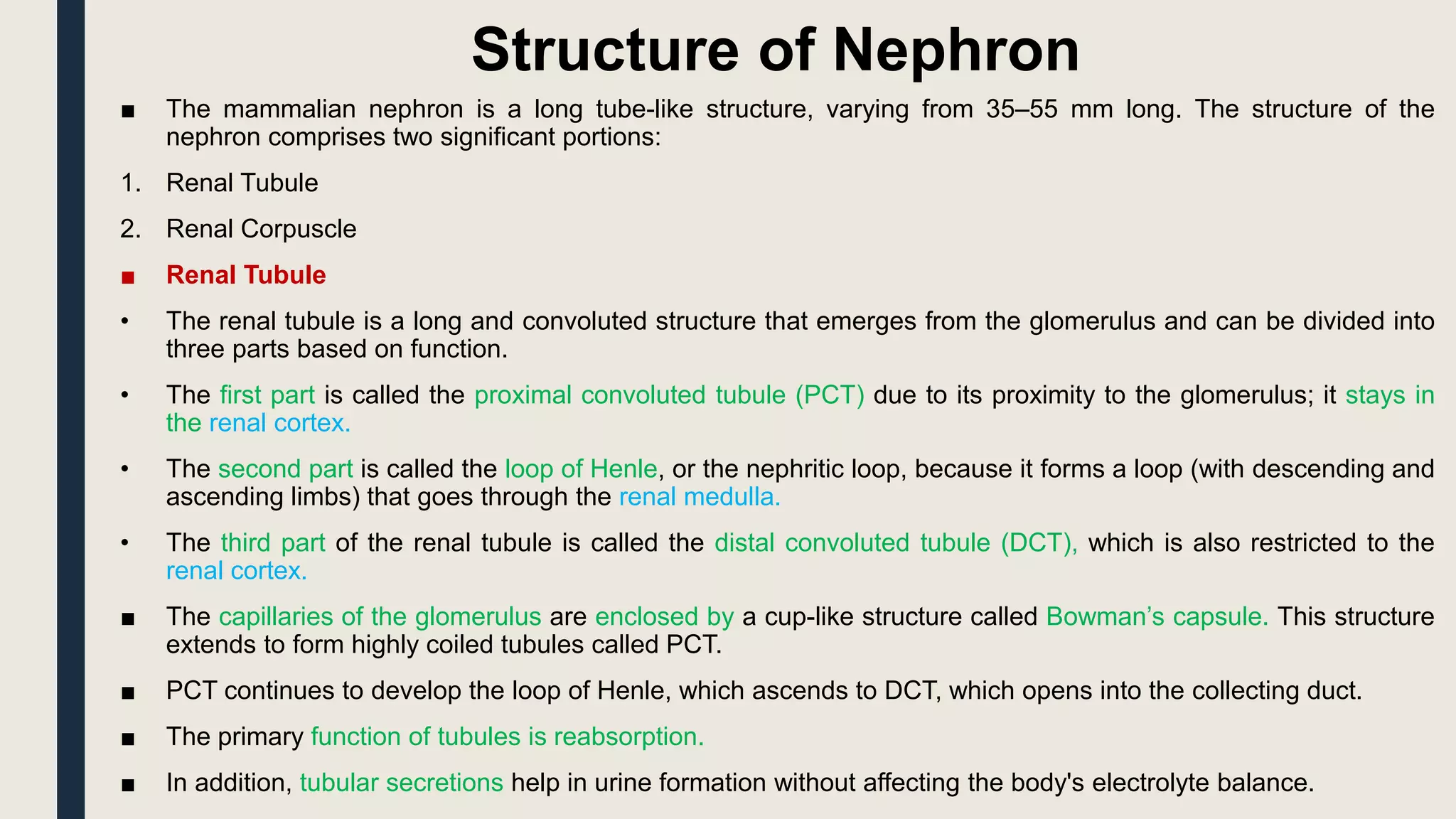 Structure of Nephron

■ The mammalian nephron is a long tube-like structure, varying from 35–55 mm long. The structure of the nephron comprises two significant portions:

1. Renal Tubule

2. Renal Corpuscle

■ Renal Tubule

• The renal tubule is a long and convoluted structure that emerges from the glomerulus and can be divided into three parts based on function.

• The first part is called the proximal convoluted tubule (PCT) due to its proximity to the glomerulus; it stays in the renal cortex.

• The second part is called the loop of Henle, or the nephritic loop, because it forms a loop (with descending and ascending limbs) that goes through the renal medulla.

• The third part of the renal tubule is called the distal convoluted tubule (DCT), which is also restricted to the renal cortex.

■ The capillaries of the glomerulus are enclosed by a cup-like structure called Bowman's capsule. This structure extends to form highly coiled tubules called PCT.

■ PCT continues to develop the loop of Henle, which ascends to DCT, which opens into the collecting duct.

■ The primary function of tubules is reabsorption.

■ In addition, tubular secretions help in urine formation without affecting the body's electrolyte balance.